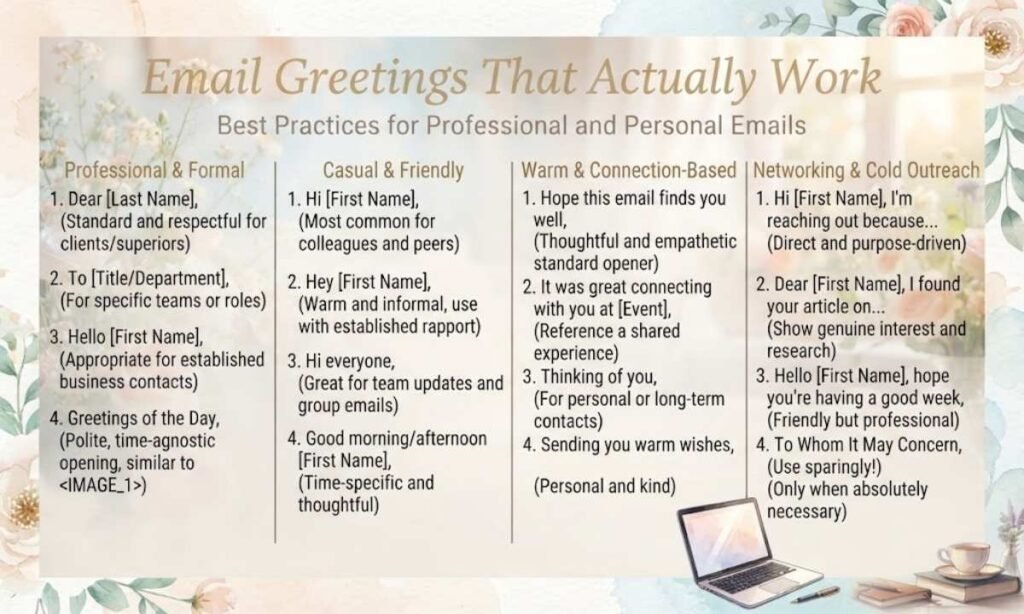 Email Greetings That Actually Work

Best Practices for Professional and Personal Emails

Professional & Formal

1. Dear [Last Name], (Standard and respectful for clients/superiors)

2. To [Title/Department], (For specific teams or roles)

3. Hello [First Name], (Appropriate for established business contacts)

4. Greetings of the Day, (Polite, time-agnostic opening, similar to <IMAGE_1>)

Casual & Friendly

1. Hi [First Name], (Most common for colleagues and peers)

2. Hey [First Name], (Warm and informal, use with established rapport)

3. Hi everyone, (Great for team updates and group emails)

4. Good morning/afternoon [First Name], (Time-specific and thoughtful)

Warm & Connection-Based

1. Hope this email finds you well, (Thoughtful and empathetic standard opener)

2. It was great connecting with you at [Event], (Reference a shared experience)

3. Thinking of you, (For personal or long-term contacts)

4. Sending you warm wishes,

(Personal and kind)

Networking & Cold Outreach

1. Hi [First Name], I'm reaching out because... (Direct and purpose-driven)

2. Dear [First Name], I found your article on... (Show genuine interest and research)

3. Hello [First Name], hope you're having a good week, (Friendly but professional)

4. To Whom It May Concern, (Use sparingly!) (Only when absolutely necessary)